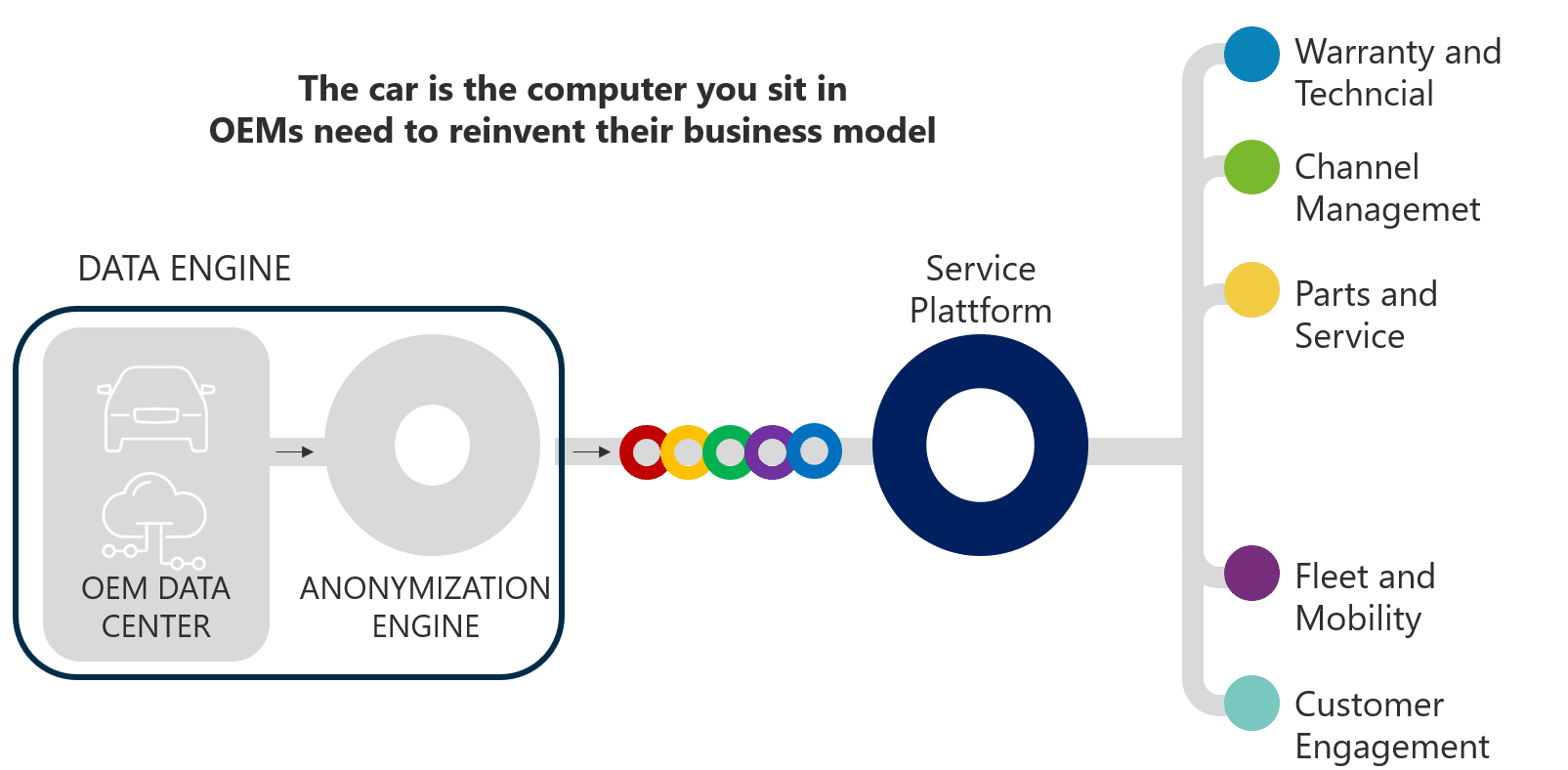 The car is the computer you sit in
OEMs need to reinvent their business model

DATA ENGINE

OEM DATA CENTER

ANONYMIZATION ENGINE

Service Plattform

Warranty and Techncial

Channel Managemet

Parts and Service

Fleet and Mobility

Customer Engagement